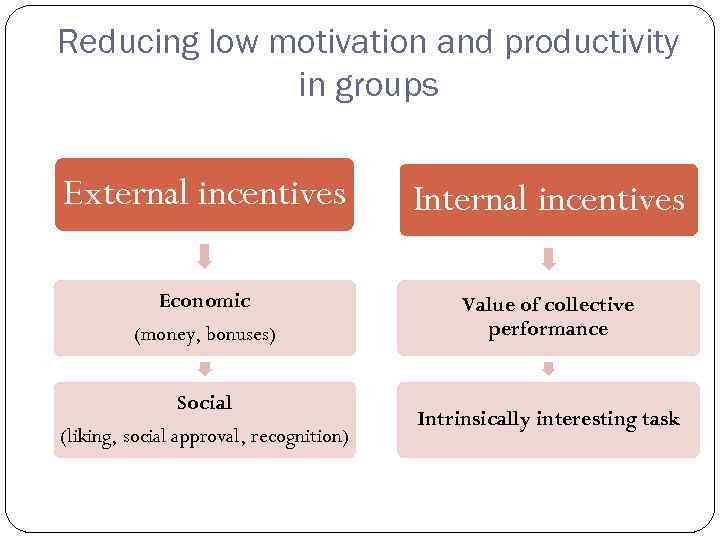 Reducing low motivation and productivity in groups

External incentives

Economic
(money, bonuses)

Social
(liking, social approval, recognition)

Internal incentives

Value of collective performance

Intrinsically interesting task